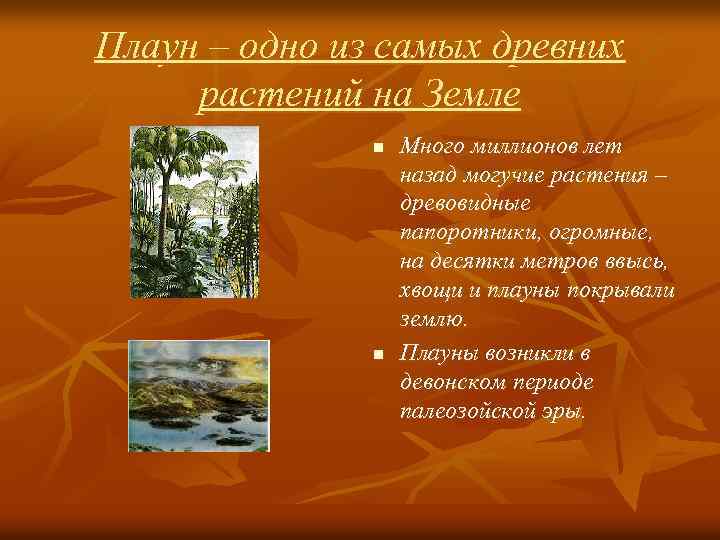 Плаун – одно из самых древних растений на Земле

Много миллионов лет назад могучие растения – древовидные папоротники, огромные, на десятки метров ввысь, хвощи и плауны покрывали землю.

Плауны возникли в девонском периоде палеозойской эры.